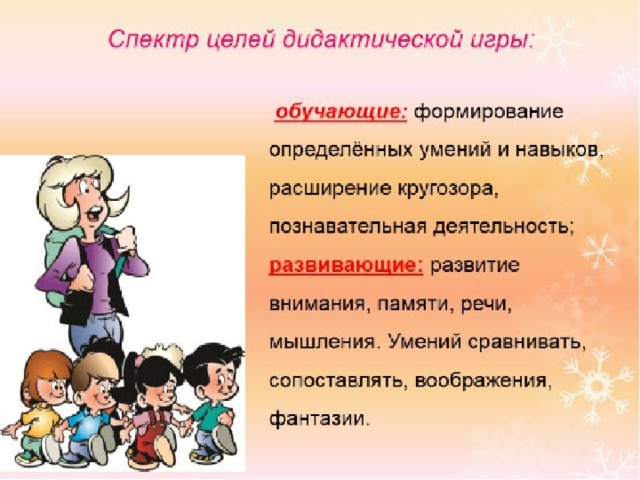 Спектр целей дидактической игры:

обучающие: формирование определённых умений и навыков, расширение кругозора, познавательная деятельность;

развивающие: развитие внимания, памяти, речи, мышления. Умений сравнивать, сопоставлять, воображения, фантазии.